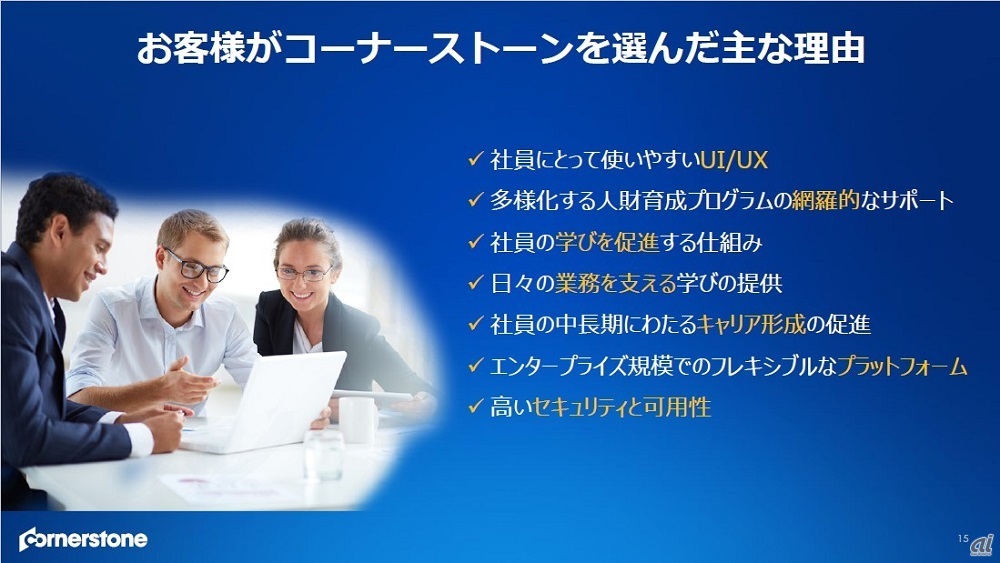 お客様がコーナーストーンを選んだ主な理由

✓ 社員にとって使いやすいUI/UX
✓ 多様化する人財育成プログラムの網羅的なサポート
✓ 社員の学びを促進する仕組み
✓ 日々の業務を支える学びの提供
✓ 社員の中長期にわたるキャリア形成の促進
✓ エンタープライズ規模でのフレキシブルなプラットフォーム
✓ 高いセキュリティと可用性

cornerstone

15